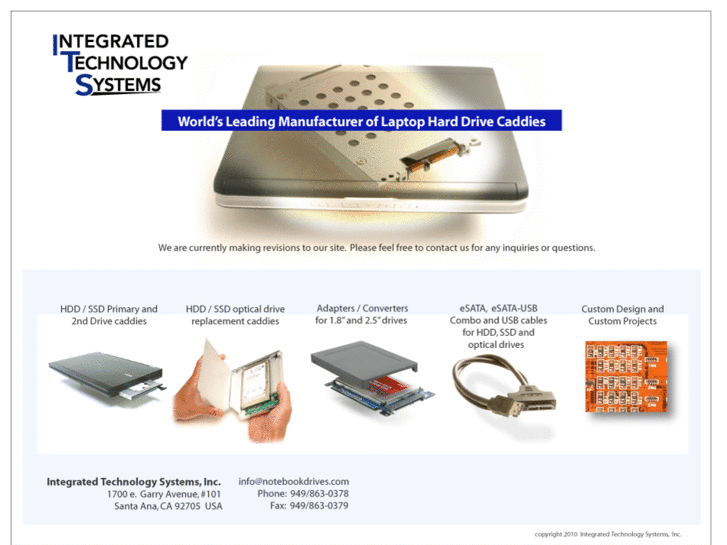 INTEGRATED
TECHNOLOGY
SYSTEMS

World's Leading Manufacturer of Laptop Hard Drive Caddies

We are currently making revisions to our site. Please feel free to contact us for any inquiries or questions.

HDD / SSD Primary and 2nd Drive caddies

HDD / SSD optical drive replacement caddies

Adapters / Converters for 1.8" and 2.5" drives

eSATA, eSATA-USB Combo and USB cables for HDD, SSD and optical drives

Custom Design and Custom Projects

Integrated Technology Systems, Inc.
1700 e. Garry Avenue, #101
Santa Ana, CA 92705 USA

info@notebookdrives.com
Phone: 949/863-0378
Fax: 949/863-0379

copyright 2010 Integrated Technology Systems, Inc.